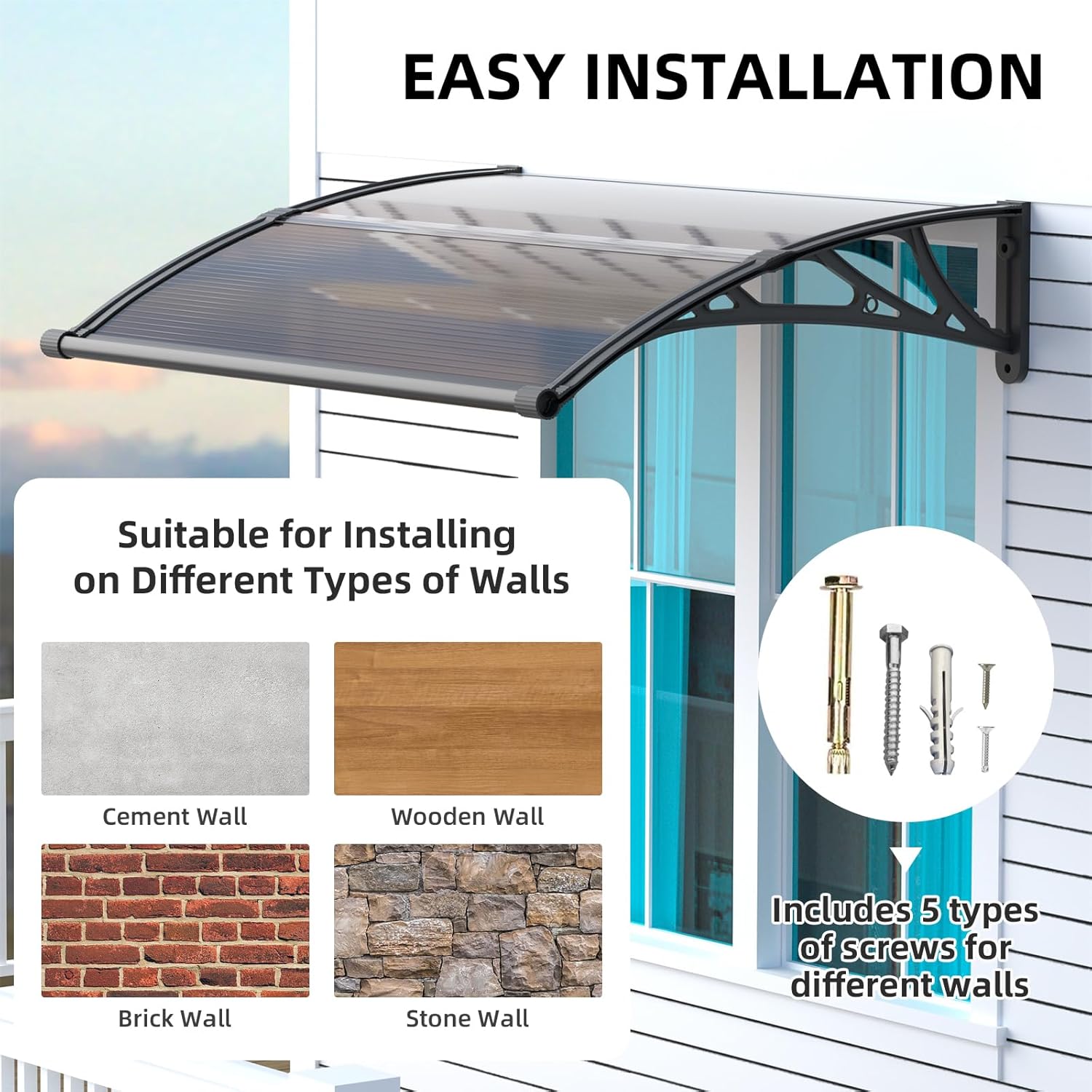 EASY INSTALLATION

Suitable for Installing on Different Types of Walls

Cement Wall

Wooden Wall

Brick Wall

Stone Wall

Includes 5 types of screws for different walls